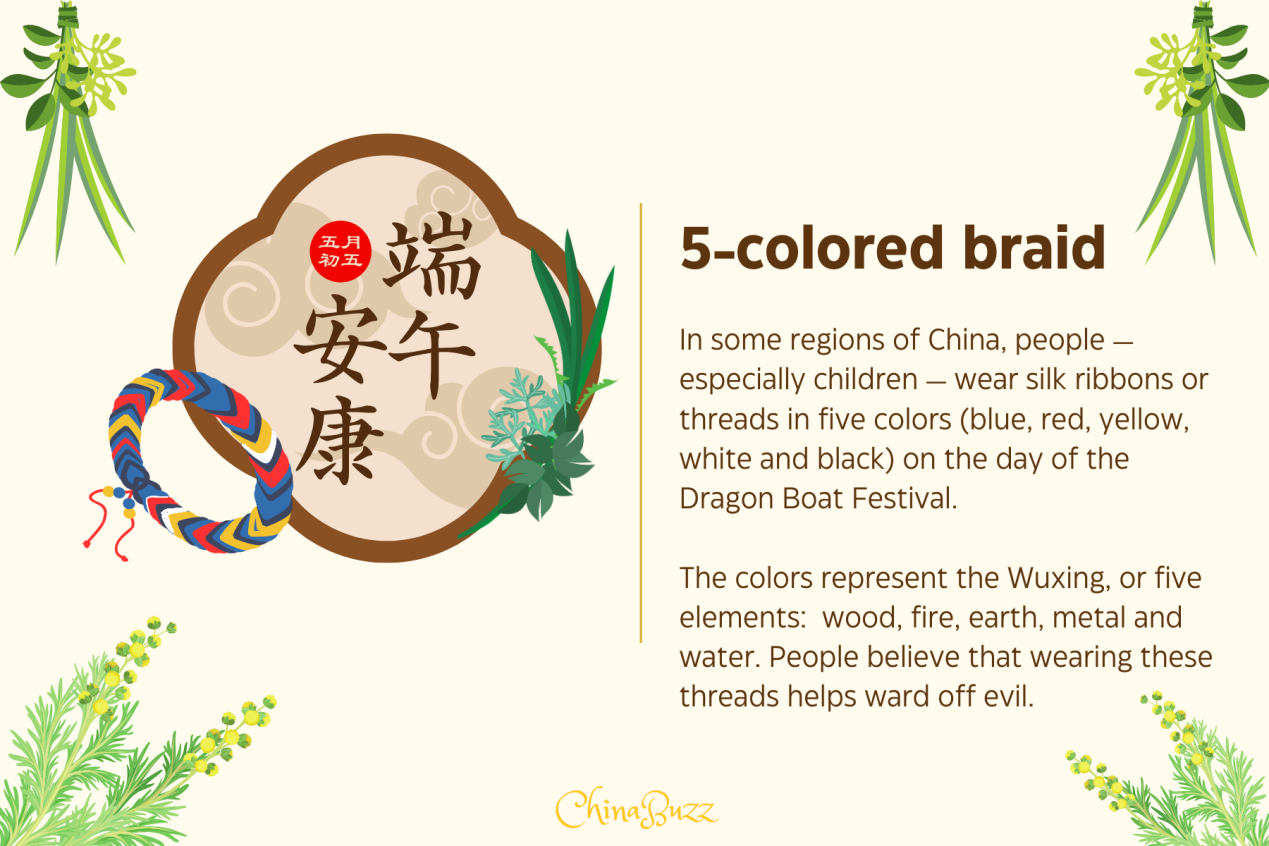 五月初五

端午安康

5-colored braid

In some regions of China, people — especially children — wear silk ribbons or threads in five colors (blue, red, yellow, white and black) on the day of the Dragon Boat Festival.

The colors represent the Wuxing, or five elements: wood, fire, earth, metal and water. People believe that wearing these threads helps ward off evil.

ChinaBuzz